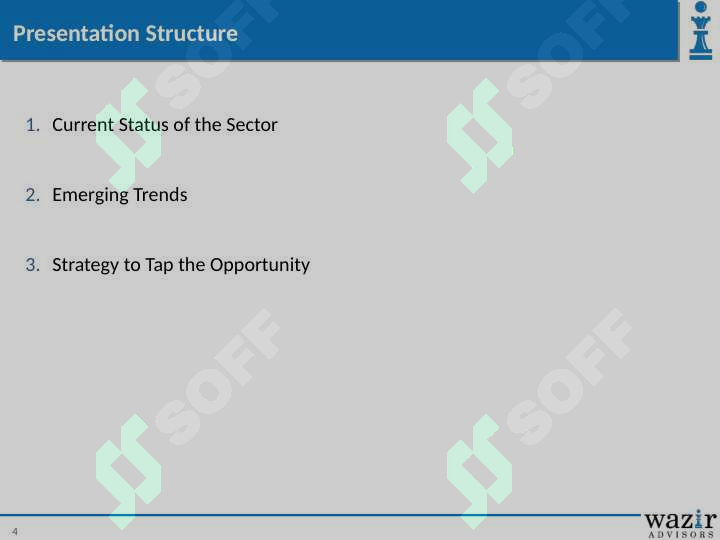 Presentation Structure

1. Current Status of the Sector

2. Emerging Trends

3. Strategy to Tap the Opportunity

SOFF SOFF SOFF SOFF

4

wazir ADVISORS